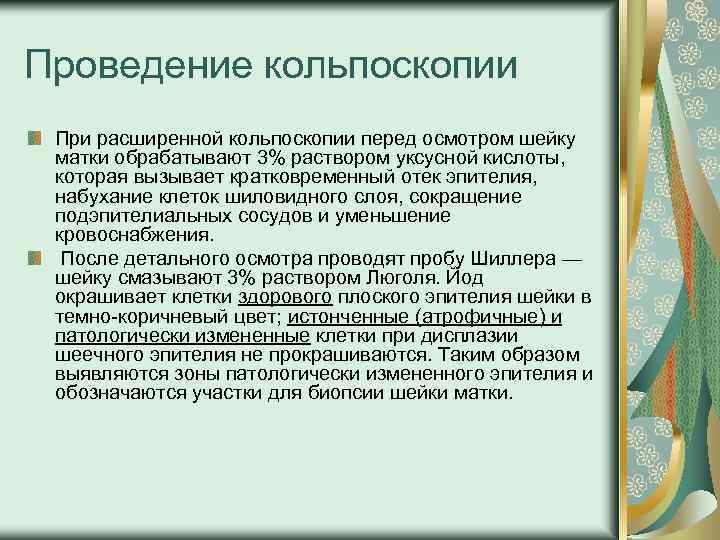 Проведение кольпоскопии

При расширенной кольпоскопии перед осмотром шейку матки обрабатывают 3% раствором уксусной кислоты, которая вызывает кратковременный отек эпителия, набухание клеток шиловидного слоя, сокращение подэпителиальных сосудов и уменьшение кровоснабжения.

После детального осмотра проводят пробу Шиллера — шейку смазывают 3% раствором Люголя. Йод окрашивает клетки здорового плоского эпителия шейки в темно-коричневый цвет; истонченные (атрофичные) и патологически измененные клетки при дисплазии шеечного эпителия не прокрашиваются. Таким образом выявляются зоны патологически измененного эпителия и обозначаются участки для биопсии шейки матки.